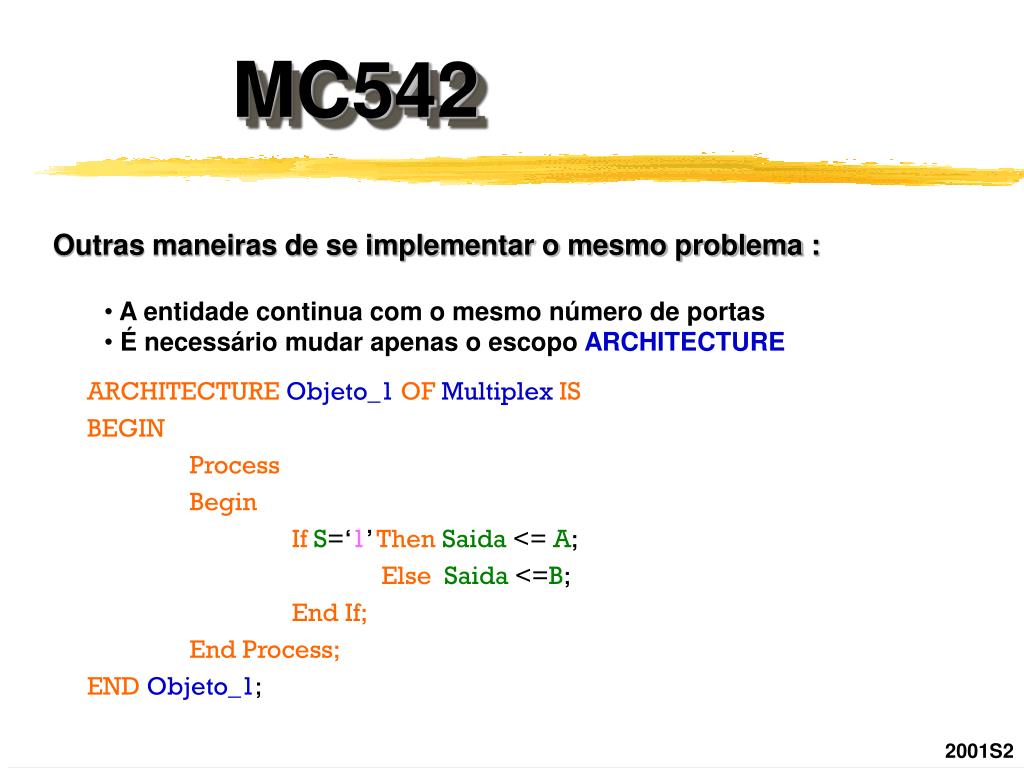 MC542

Outras maneiras de se implementar o mesmo problema :

• A entidade continua com o mesmo número de portas
• É necessário mudar apenas o escopo ARCHITECTURE

ARCHITECTURE Objeto_1 OF Multiplex IS
BEGIN
Process
Begin
If S=‘1’ Then Saida <= A;
Else Saida <=B;
End If;
End Process;
END Objeto_1;

2001S2